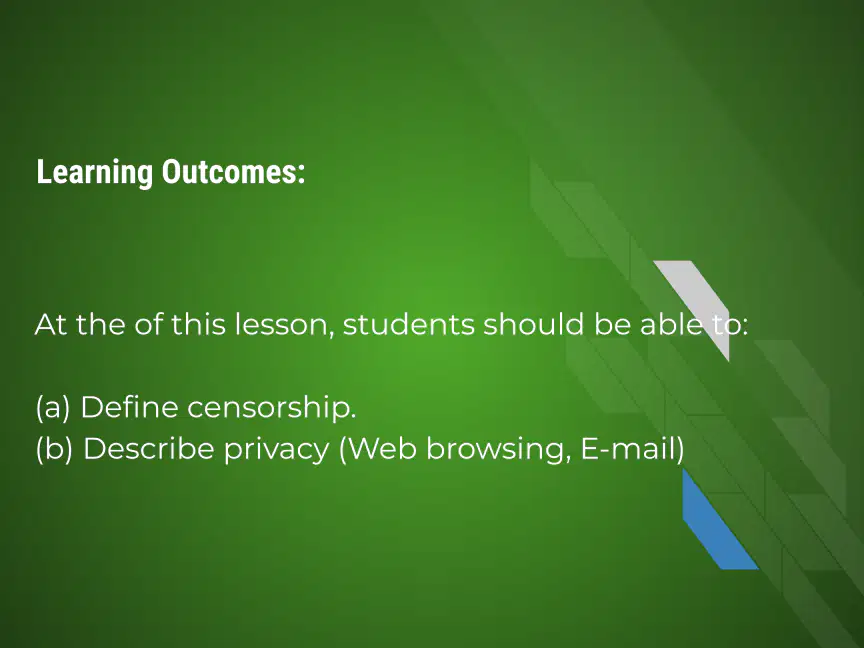 Learning Outcomes:

At the of this lesson, students should be able to:

(a) Define censorship.
(b) Describe privacy (Web browsing, E-mail)